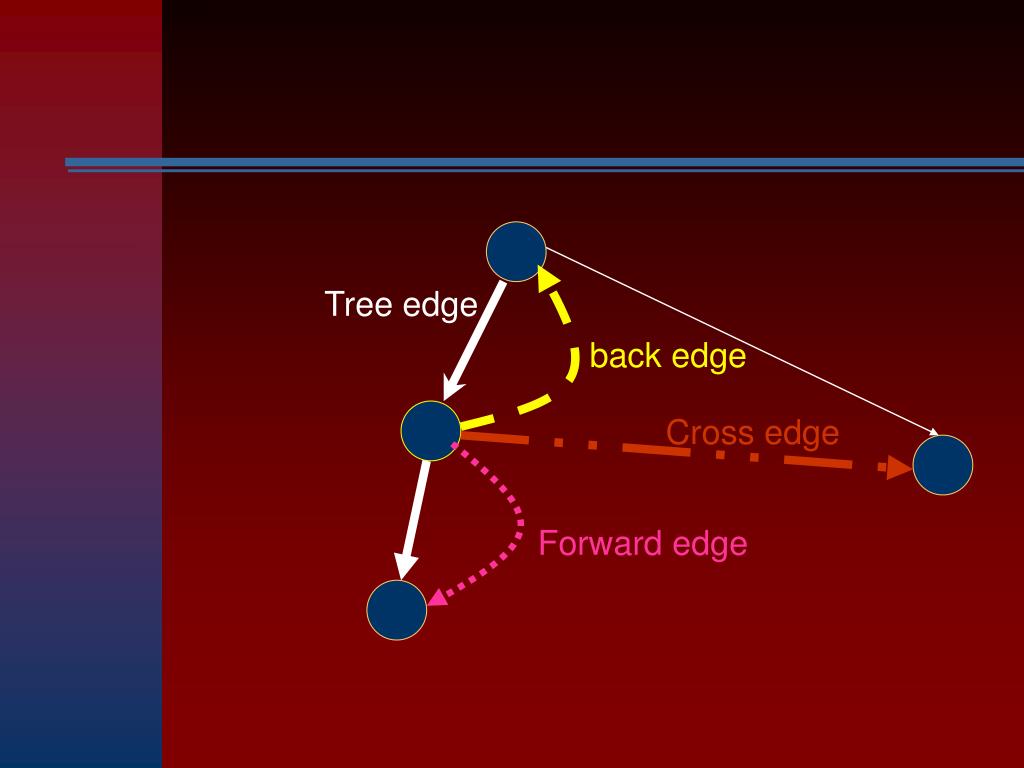 Tree edge

back edge

Cross edge

Forward edge